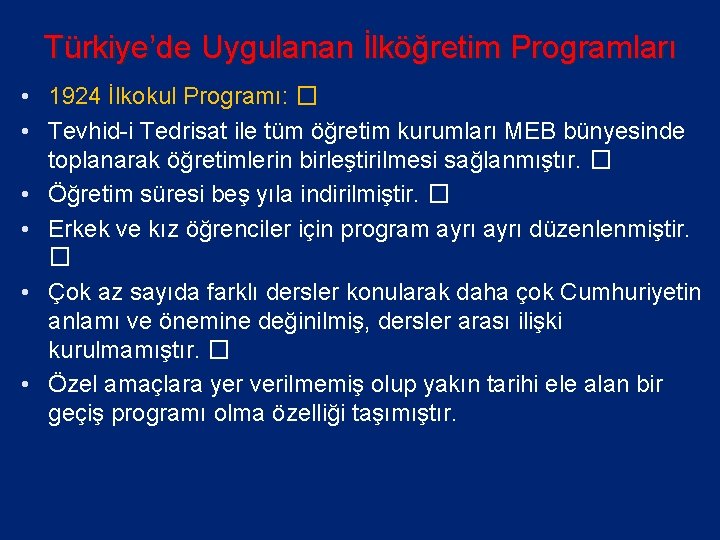 Türkiye'de Uygulanan İlköğretim Programları

• 1924 İlkokul Programı: □
• Tevhid-i Tedrisat ile tüm öğretim kurumları MEB bünyesinde toplanarak öğretimlerin birleştirilmesi sağlanmıştır. □
• Öğretim süresi beş yıla indirilmiştir. □
• Erkek ve kız öğrenciler için program ayrı ayrı düzenlenmiştir. □
• Çok az sayıda farklı dersler konularak daha çok Cumhuriyetin anlamı ve önemine değinilmiş, dersler arası ilişki kurulmamıştır. □
• Özel amaçlara yer verilmemiş olup yakın tarihi ele alan bir geçiş programı olma özelliği taşımıştır.